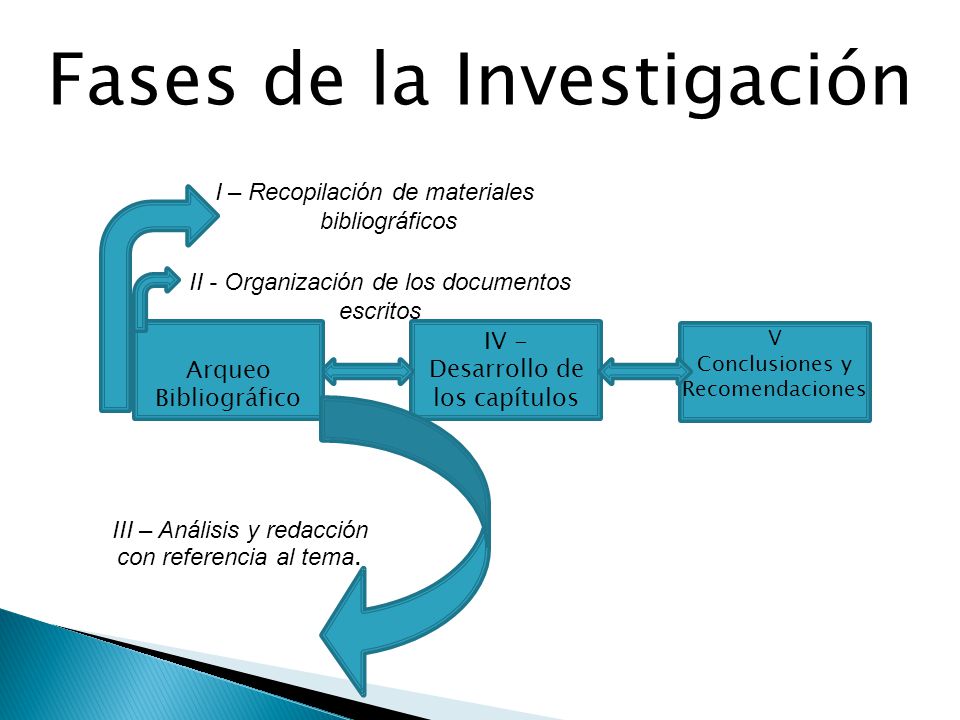 Fases de la Investigación

I – Recopilación de materiales bibliográficos

II - Organización de los documentos escritos

Arqueo Bibliográfico

IV – Desarrollo de los capítulos

V
Conclusiones y Recomendaciones

III – Análisis y redacción con referencia al tema.